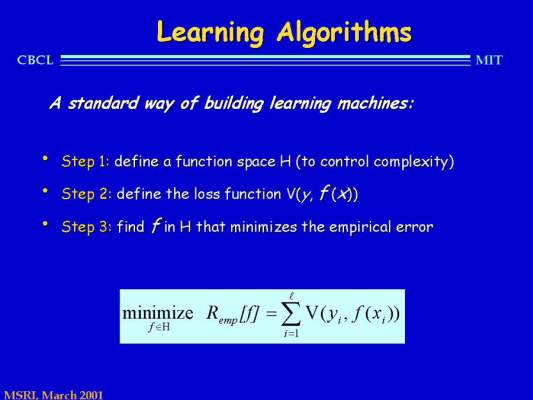 Learning Algorithms

CBCL MIT

A standard way of building learning machines:

• Step 1: define a function space H (to control complexity)

• Step 2: define the loss function V($y$, $f(x)$)

• Step 3: find $f$ in H that minimizes the empirical error

$\underset{f \in H}{\text{minimize}} \quad R_{emp}[f] = \sum_{i=1}^{\ell} V(y_i, f(x_i))$

MSRI, March 2001